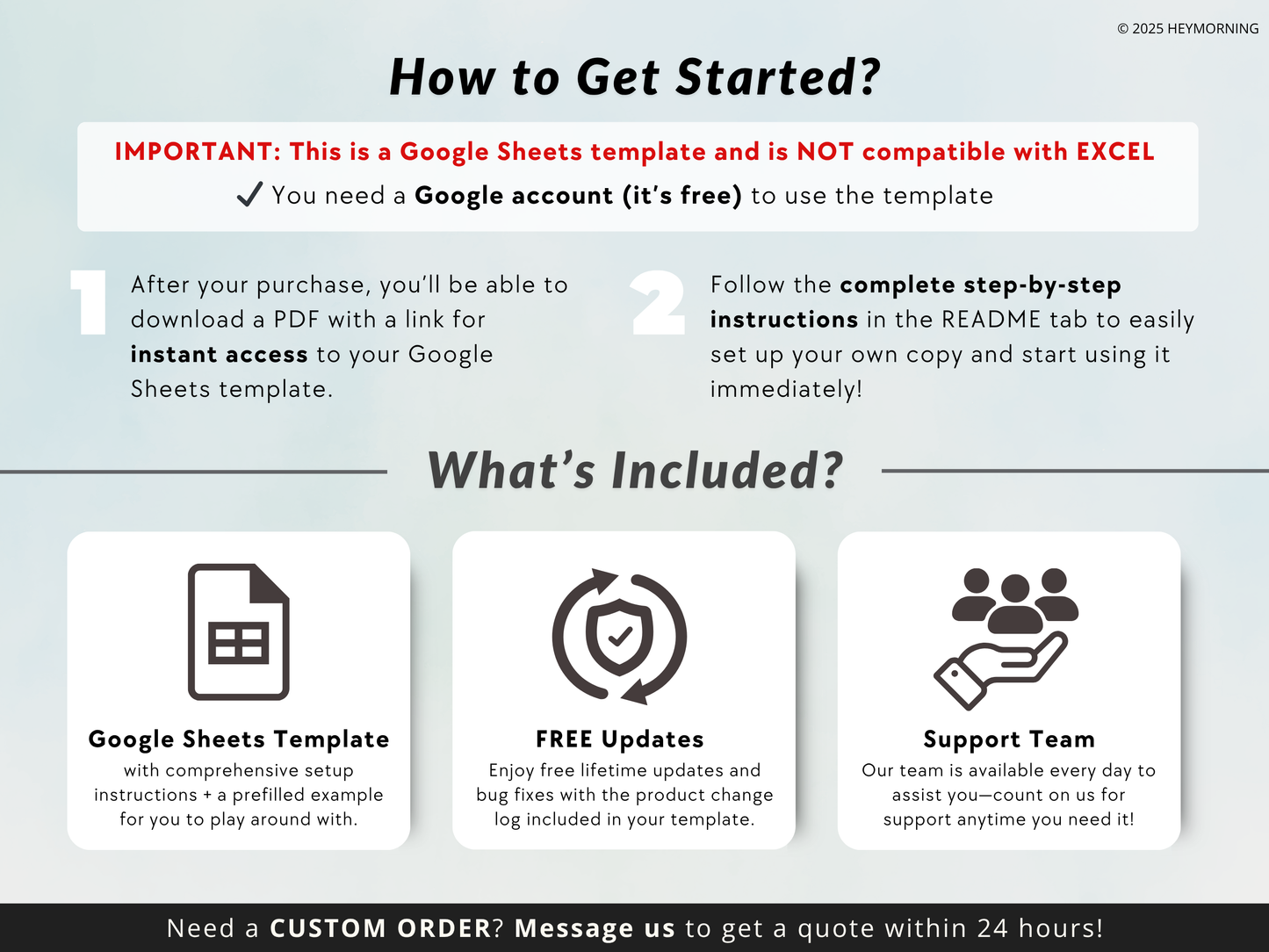 © 2025 HEYMORNING

How to Get Started?

IMPORTANT: This is a Google Sheets template and is NOT compatible with EXCEL

✓ You need a Google account (it's free) to use the template

1 After your purchase, you'll be able to download a PDF with a link for instant access to your Google Sheets template.

2 Follow the complete step-by-step instructions in the README tab to easily set up your own copy and start using it immediately!

What's Included?

Google Sheets Template
with comprehensive setup instructions + a prefilled example for you to play around with.

FREE Updates
Enjoy free lifetime updates and bug fixes with the product change log included in your template.

Support Team
Our team is available every day to assist you—count on us for support anytime you need it!

Need a CUSTOM ORDER? Message us to get a quote within 24 hours!